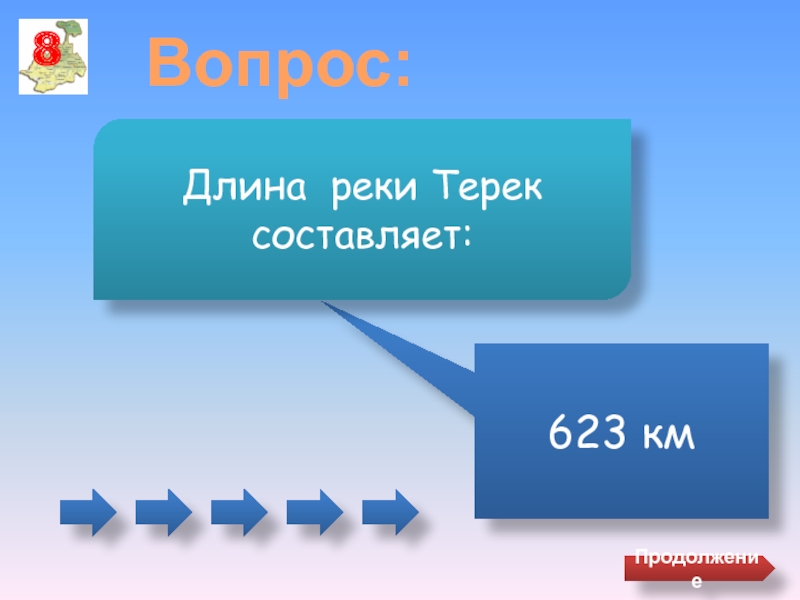 8

Вопрос:

Длина реки Терек составляет:

623 км

Продолжение